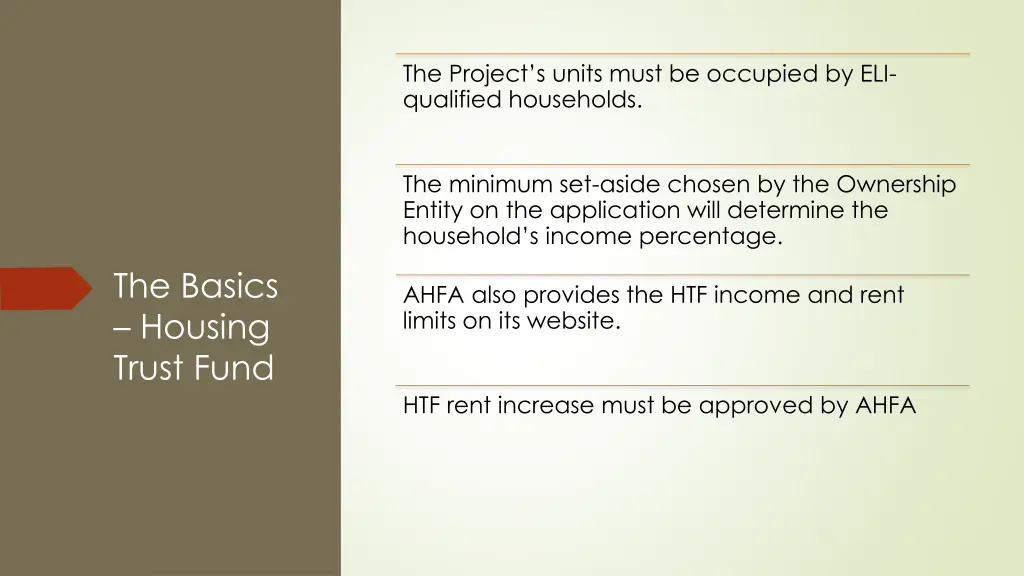 The Basics – Housing Trust Fund

The Project's units must be occupied by ELI-qualified households.

The minimum set-aside chosen by the Ownership Entity on the application will determine the household's income percentage.

AHFA also provides the HTF income and rent limits on its website.

HTF rent increase must be approved by AHFA